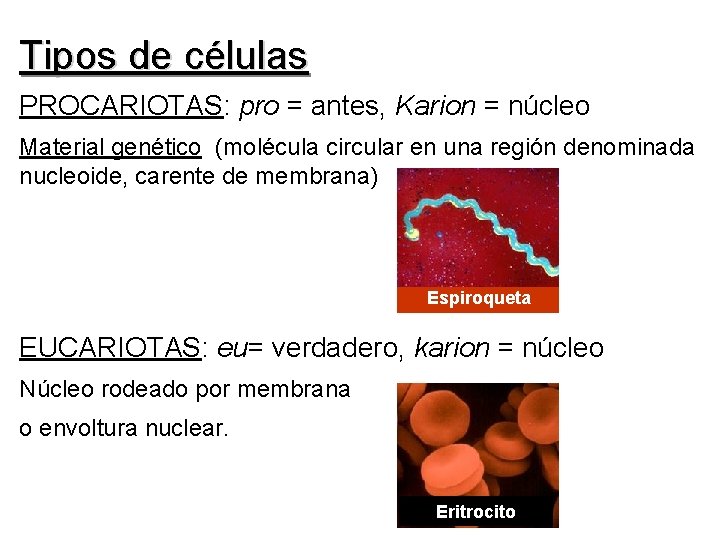 Tipos de células

PROCARIOTAS: pro = antes, Karion = núcleo

Material genético (molécula circular en una región denominada nucleoide, carente de membrana)

Espiroqueta

EUCARIOTAS: eu= verdadero, karion = núcleo

Núcleo rodeado por membrana o envoltura nuclear.

Eritrocito